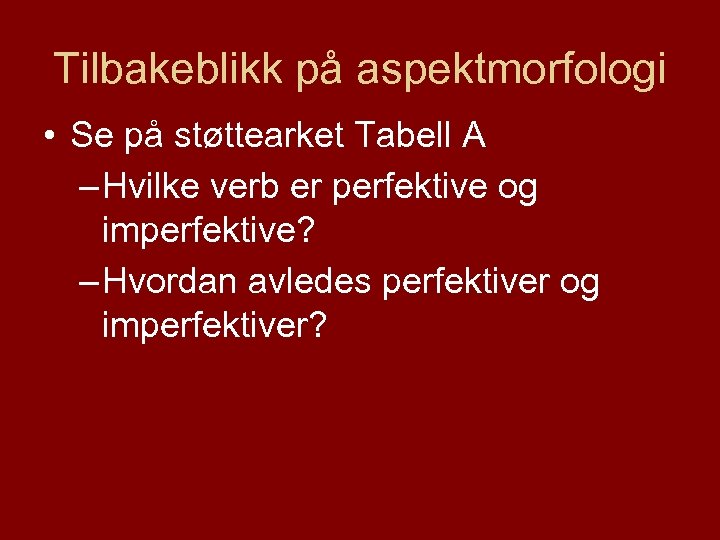 Tilbakeblikk på aspektmorfologi

• Se på støttearket Tabell A

– Hvilke verb er perfektive og imperfektive?

– Hvordan avledes perfektiver og imperfektiver?